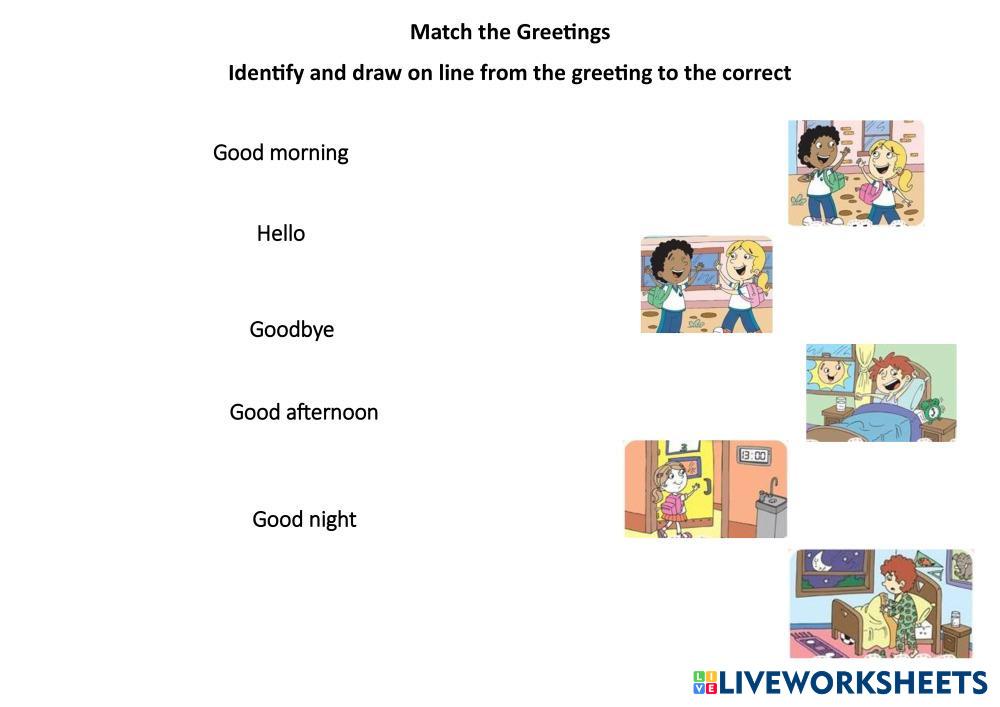 Match the Greetings

Identify and draw on line from the greeting to the correct

Good morning

Hello

Goodbye

Good afternoon

Good night

13:00

LIVEWORKSHEETS